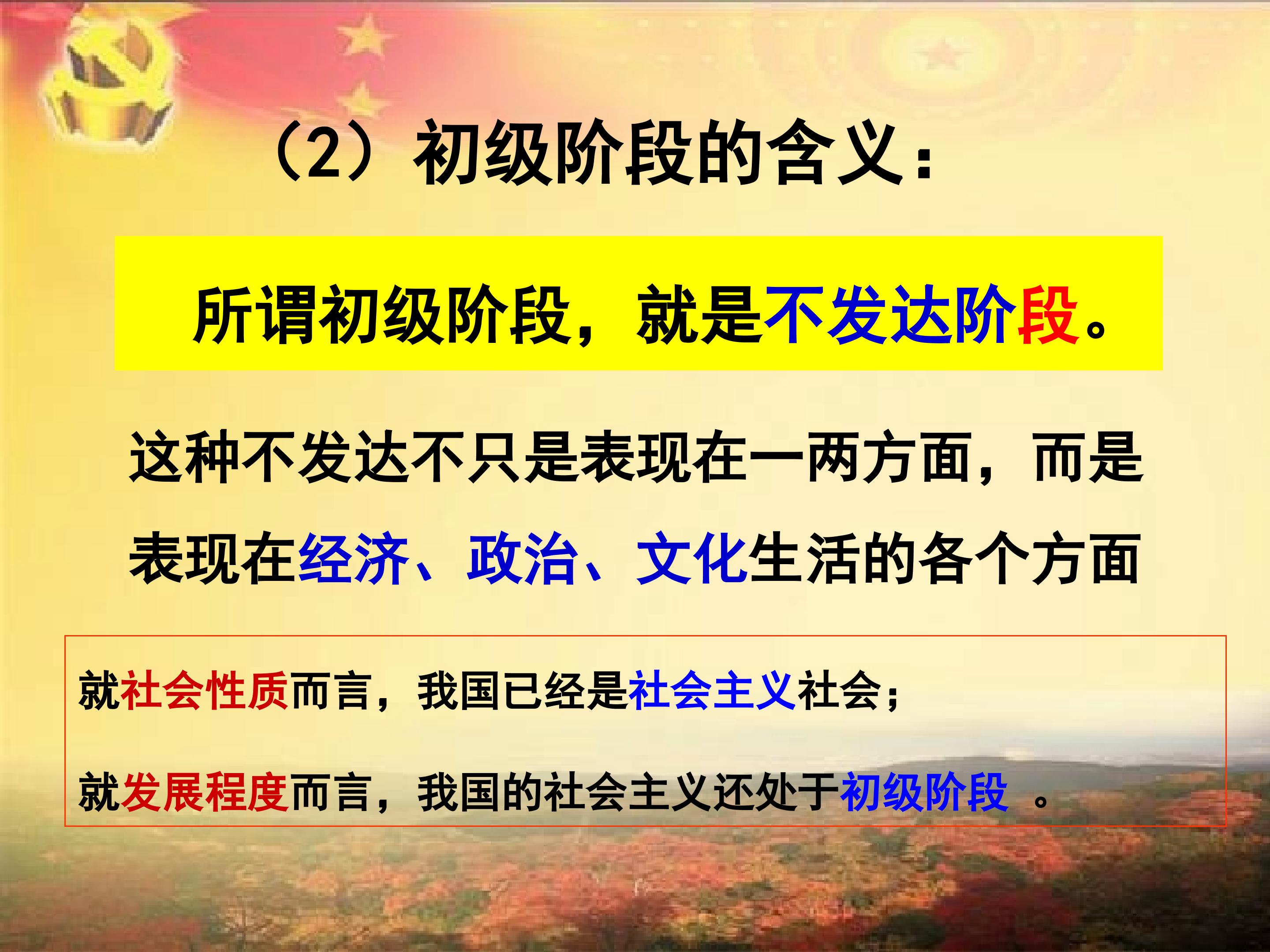 （2）初级阶段的含义：

所谓初级阶段，就是不发达阶段。

这种不发达不只是表现在一两方面，而是表现在经济、政治、文化生活的各个方面

就社会性质而言，我国已经是社会主义社会；

就发展程度而言，我国的社会主义还处于初级阶段。